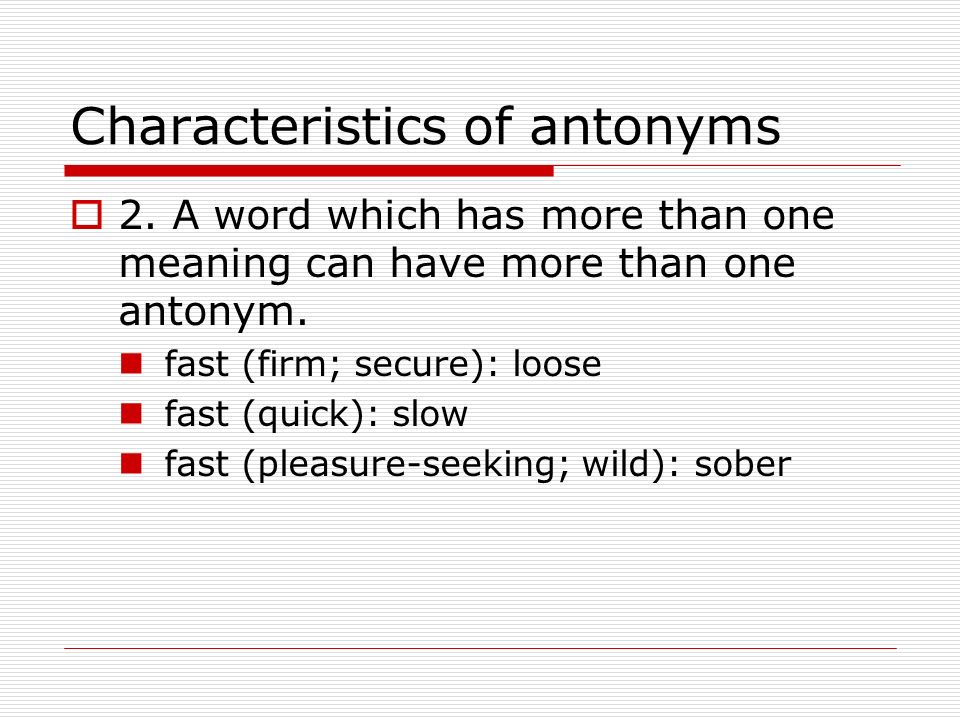 Characteristics of antonyms

2. A word which has more than one meaning can have more than one antonym.

fast (firm; secure): loose

fast (quick): slow

fast (pleasure-seeking; wild): sober